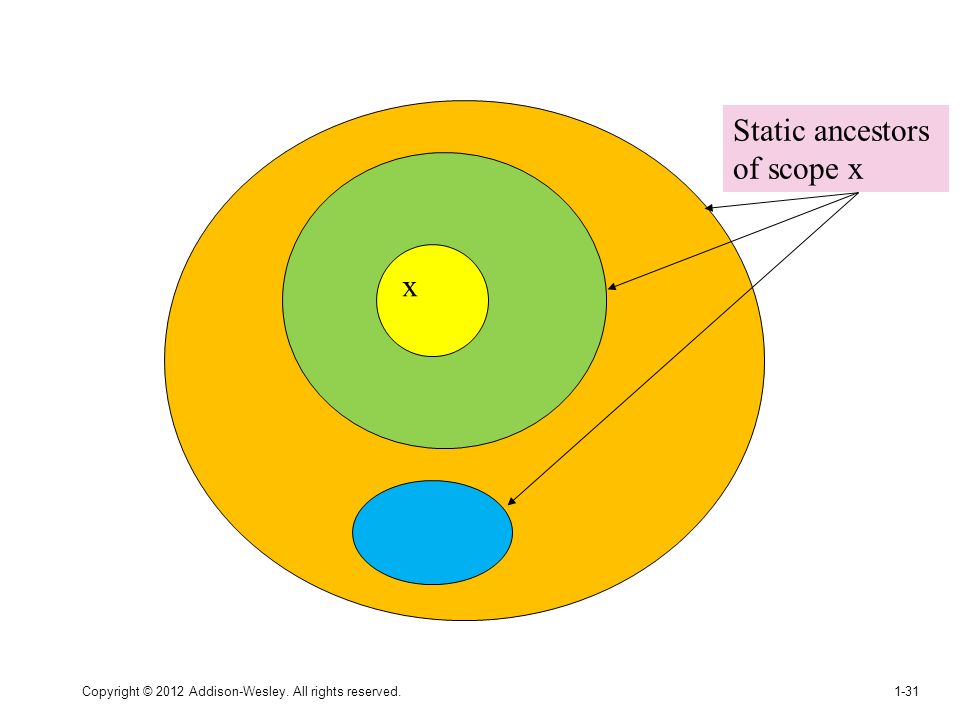 Static ancestors of scope x

x

Copyright © 2012 Addison-Wesley. All rights reserved.

1-31